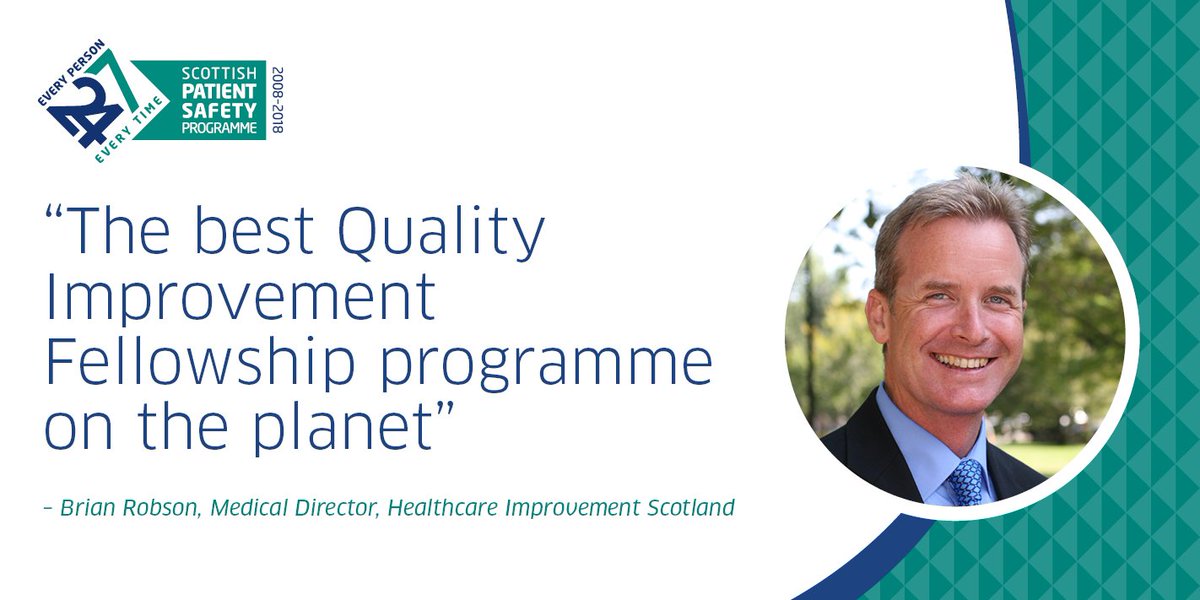 EVERY PERSON
24
7
EVERY TIME
SCOTTISH
PATIENT
SAFETY
PROGRAMME
2008-2018

“The best Quality Improvement Fellowship programme on the planet”

– Brian Robson, Medical Director, Healthcare Improvement Scotland